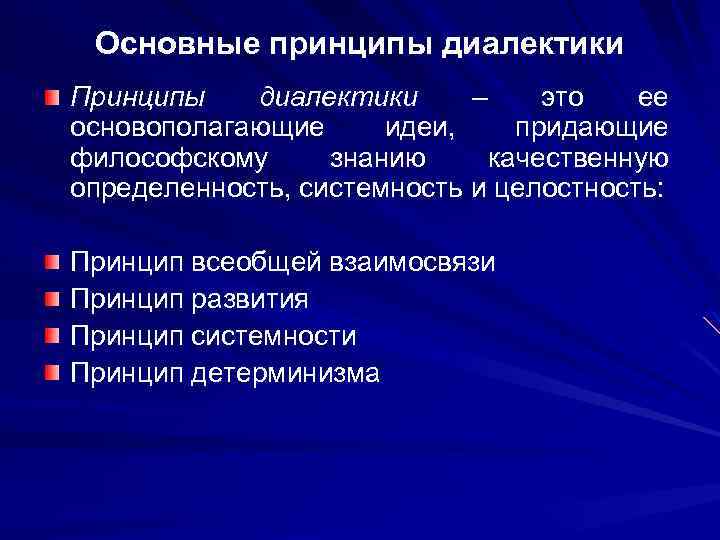 Основные принципы диалектики

Принципы диалектики – это ее основополагающие идеи, придающие философскому знанию качественную определенность, системность и целостность:

Принцип всеобщей взаимосвязи
Принцип развития
Принцип системности
Принцип детерминизма